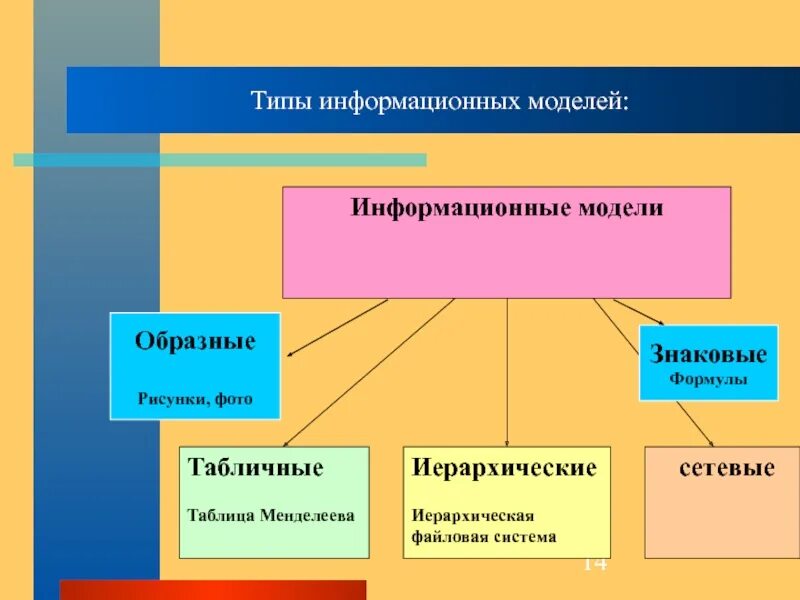 Типы информационных моделей:

Информационные модели

Образные

Рисунки, фото

Знаковые

Формулы

Табличные

Таблица Менделеева

Иерархические

Иерархическая файловая система

сетевые

14